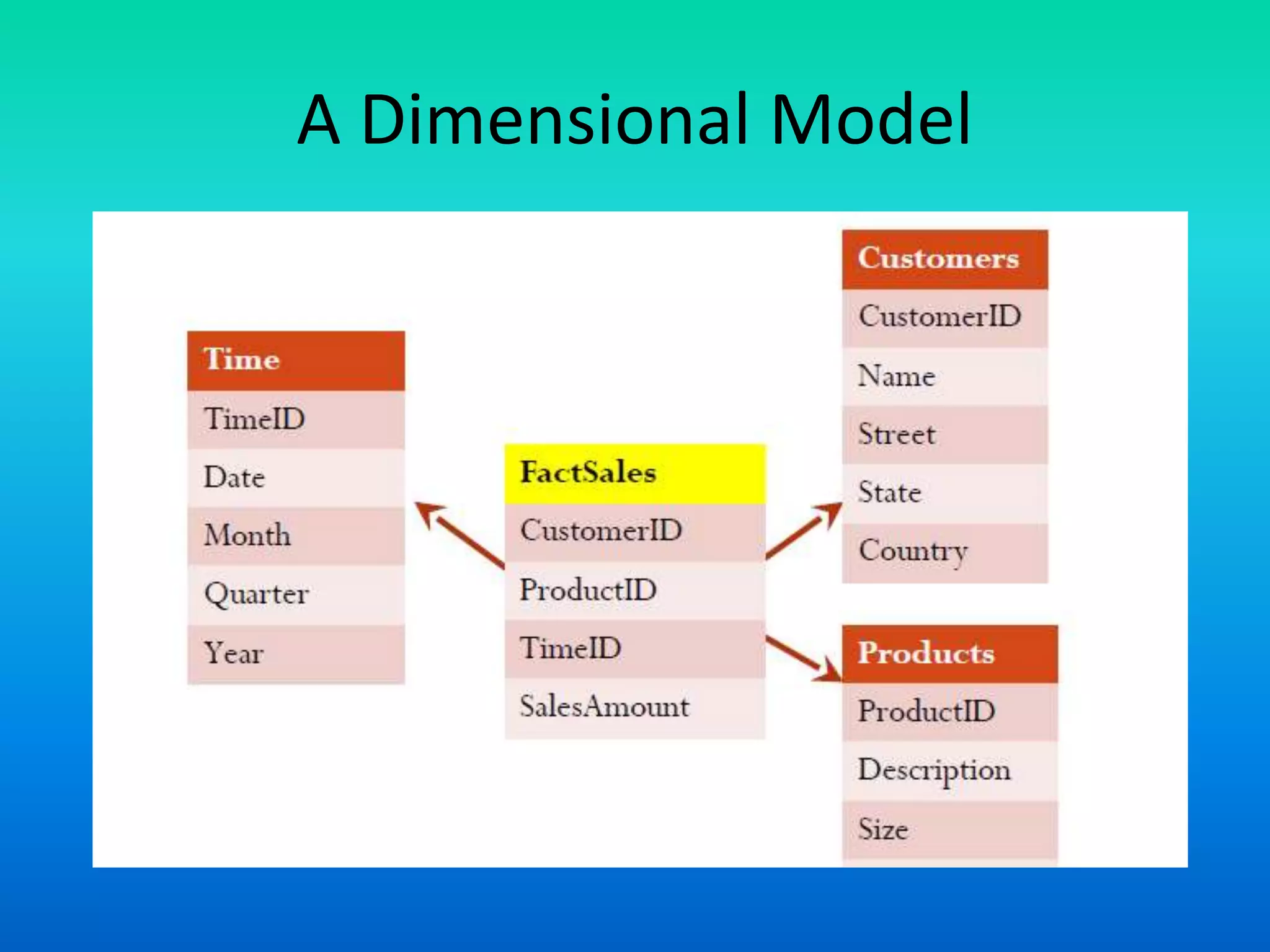 A Dimensional Model

Time
TimeID
Date
Month
Quarter
Year

FactSales
CustomerID
ProductID
TimeID
SalesAmount

Customers
CustomerID
Name
Street
State
Country

Products
ProductID
Description
Size